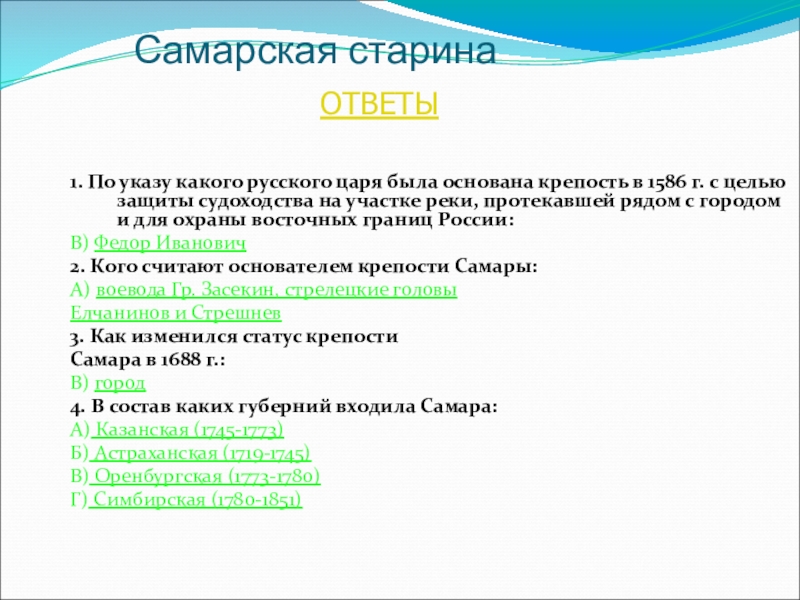 Самарская старина

ОТВЕТЫ

1. По указу какого русского царя была основана крепость в 1586 г. с целью защиты судоходства на участке реки, протекавшей рядом с городом и для охраны восточных границ России:

В) Федор Иванович

2. Кого считают основателем крепости Самары:

А) воевода Гр. Засекин, стрелецкие головы Елчанинов и Стрешнев

3. Как изменился статус крепости Самара в 1688 г.:

В) город

4. В состав каких губерний входила Самара:

А) Казанская (1745-1773)

Б) Астраханская (1719-1745)

В) Оренбургская (1773-1780)

Г) Симбирская (1780-1851)